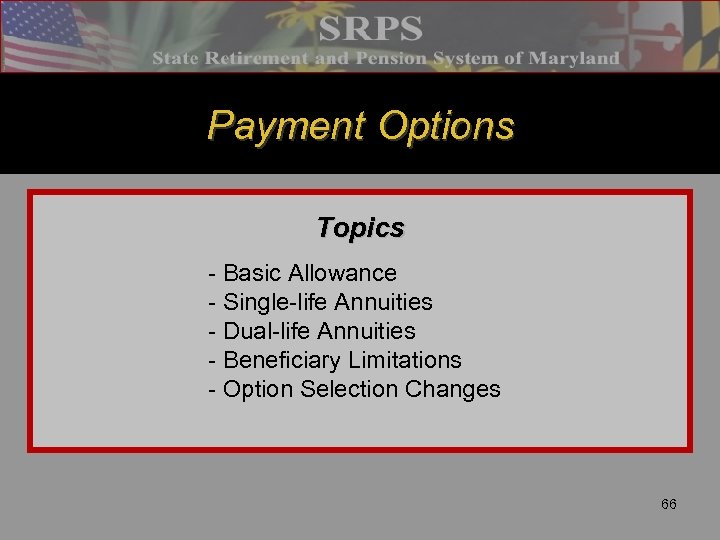 SRPS
State Retirement and Pension System of Maryland

Payment Options

Topics

- Basic Allowance
- Single-life Annuities
- Dual-life Annuities
- Beneficiary Limitations
- Option Selection Changes

66